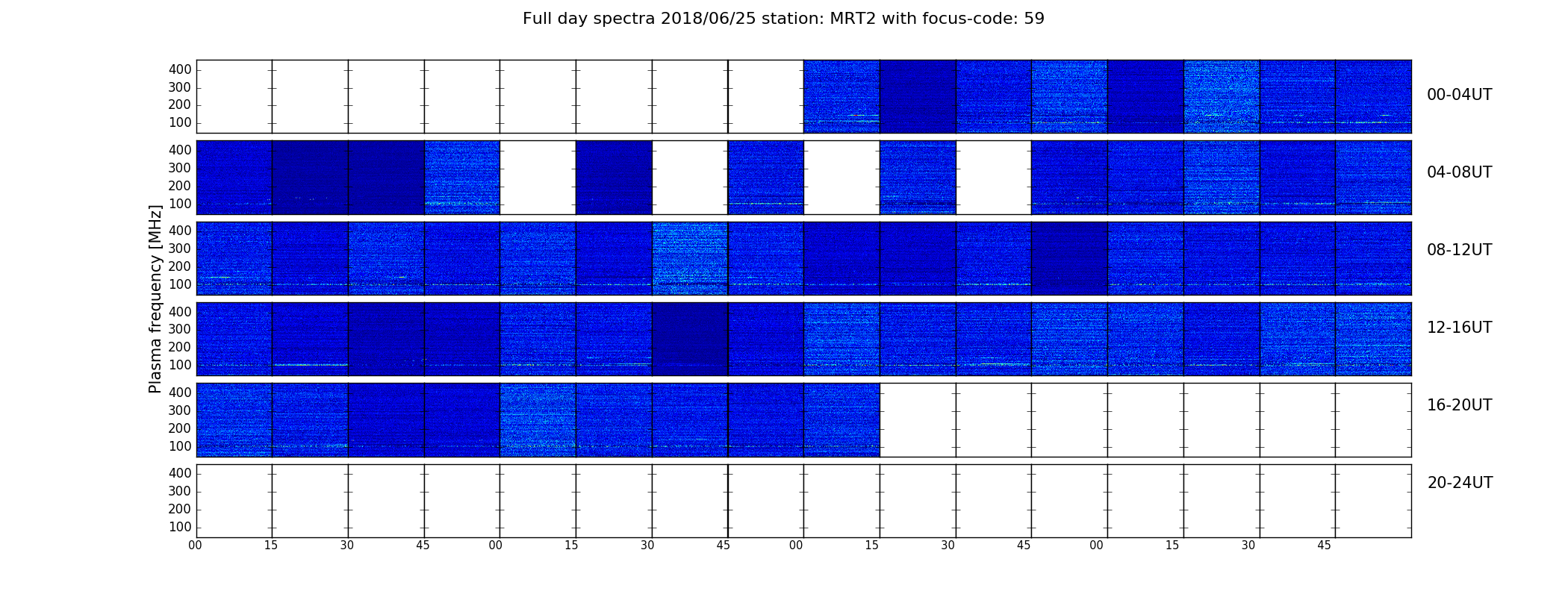 Full day spectra 2018/06/25 station: MRT2 with focus-code: 59

Plasma frequency [MHz]

400
300
200
100
00-04UT

400
300
200
100
04-08UT

400
300
200
100
08-12UT

400
300
200
100
12-16UT

400
300
200
100
16-20UT

400
300
200
100
20-24UT

00 15 30 45 00 15 30 45 00 15 30 45 00 15 30 45